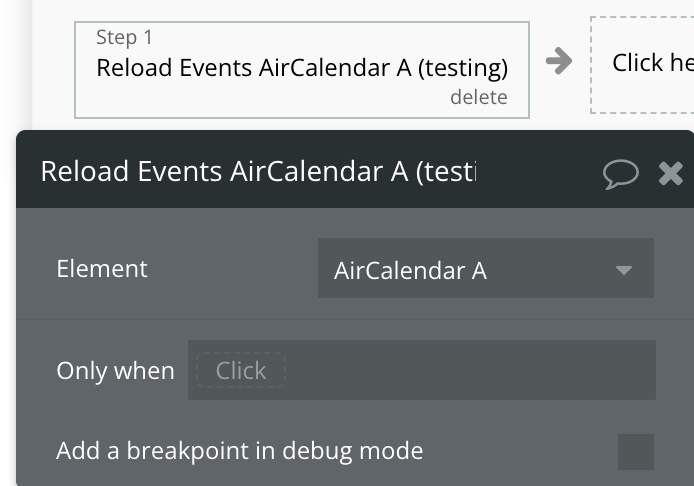 Step 1
Reload Events AirCalendar A (testing)
delete

Click he

Reload Events AirCalendar A (testi

Element
AirCalendar A

Only when
Click

Add a breakpoint in debug mode